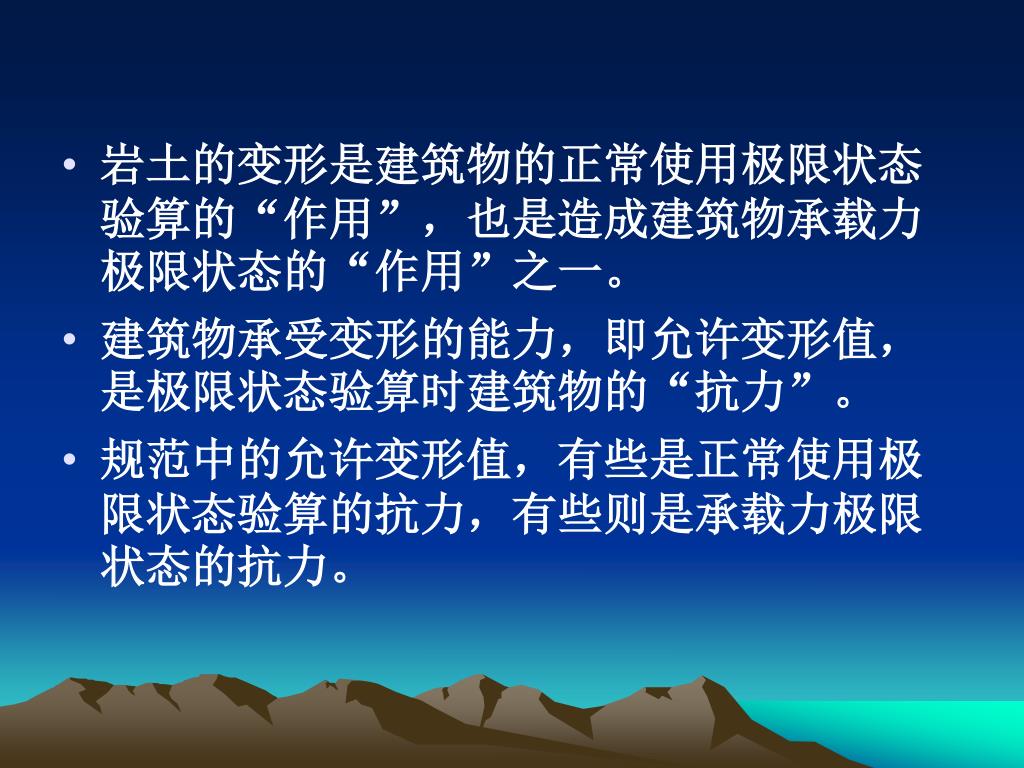 • 岩土的变形是建筑物的正常使用极限状态验算的“作用”，也是造成建筑物承载力极限状态的“作用”之一。

• 建筑物承受变形的能力，即允许变形值，是极限状态验算时建筑物的“抗力”。

• 规范中的允许变形值，有些是正常使用极限状态验算的抗力，有些则是承载力极限状态的抗力。